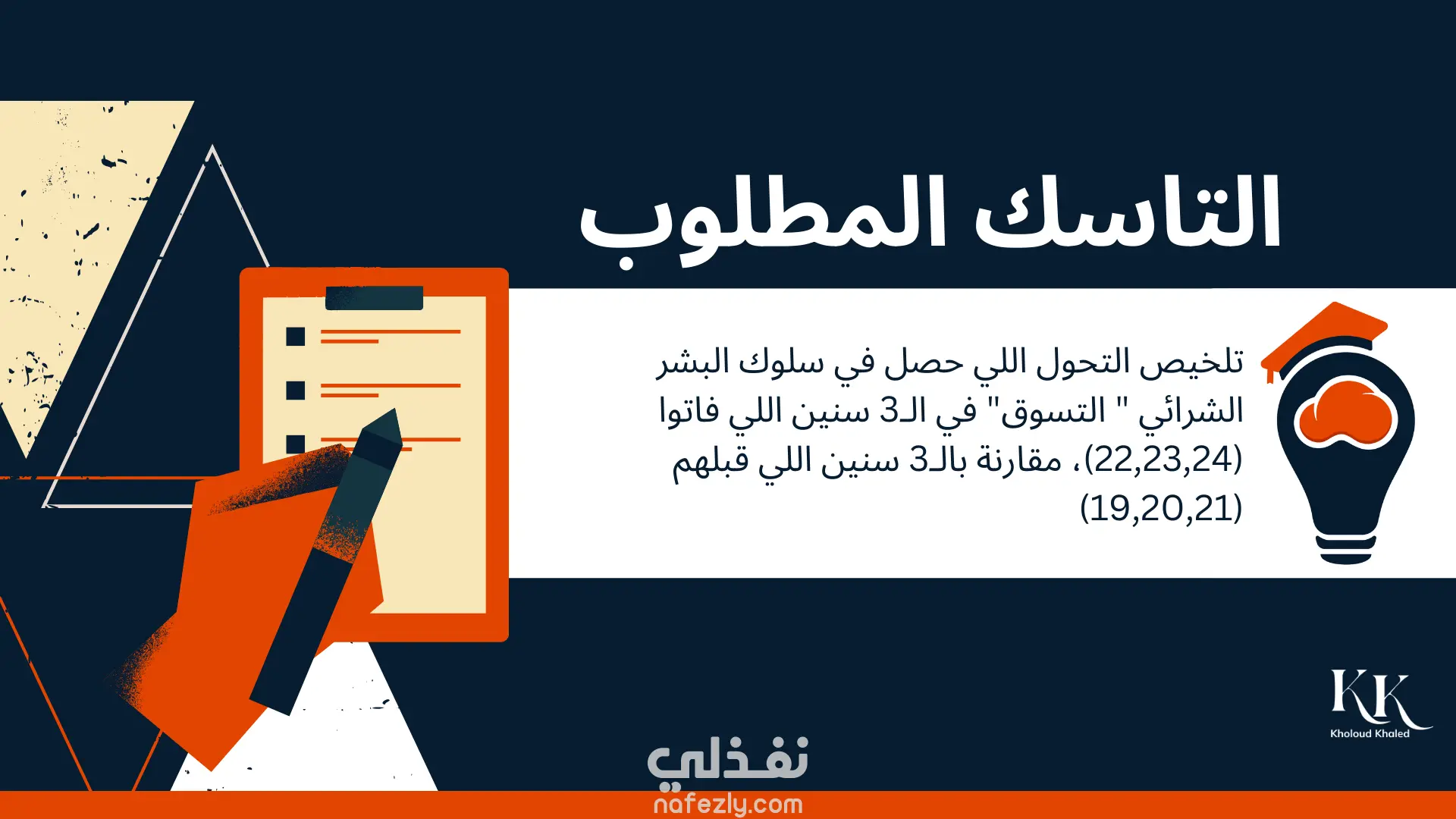 التاسك المطلوب

تلخيص التحول اللي حصل في سلوك البشر الشرائي " التسوق" في الـ3 سنين اللي فاتوا (22,23,24)، مقارنة بالـ3 سنين اللي قبلهم (19,20,21)

KK
Kholoud Khaled

نفذلي
nafezly.com